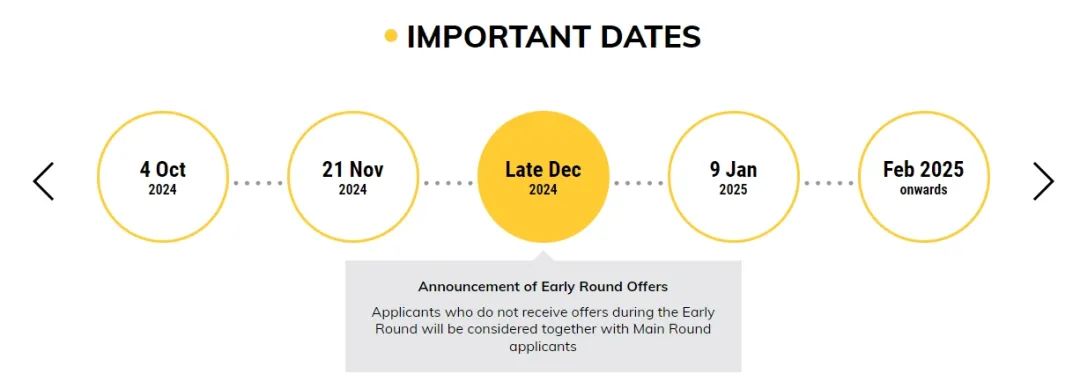 IMPORTANT DATES

4 Oct
2024

21 Nov
2024

Late Dec
2024

9 Jan
2025

Feb 2025
onwards

Announcement of Early Round Offers

Applicants who do not receive offers during the Early Round will be considered together with Main Round applicants